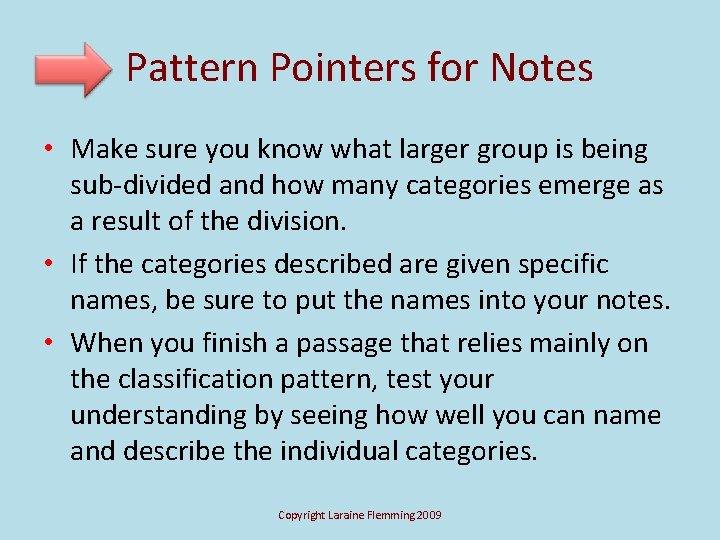 Pattern Pointers for Notes

• Make sure you know what larger group is being sub-divided and how many categories emerge as a result of the division.

• If the categories described are given specific names, be sure to put the names into your notes.

• When you finish a passage that relies mainly on the classification pattern, test your understanding by seeing how well you can name and describe the individual categories.

Copyright Laraine Flemming 2009